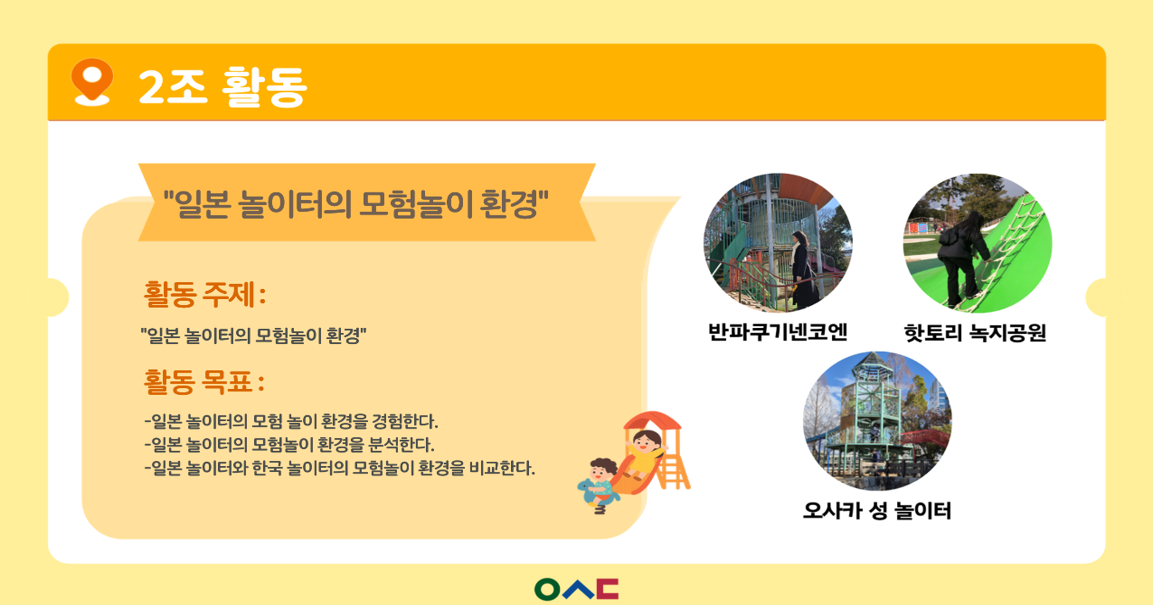 2조 활동

"일본 놀이터의 모험놀이 환경"

활동 주제 :

"일본 놀이터의 모험놀이 환경"

활동 목표 :

-일본 놀이터의 모험 놀이 환경을 경험한다.
-일본 놀이터의 모험놀이 환경을 분석한다.
-일본 놀이터와 한국 놀이터의 모험놀이 환경을 비교한다.

반파쿠기넨코엔

핫토리 녹지공원

오사카 성 놀이터

ㅇㅅㄷ